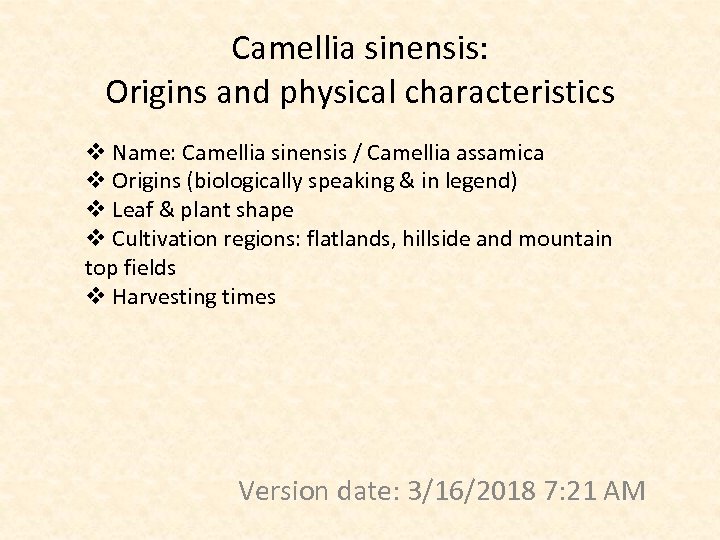 Camellia sinensis:
Origins and physical characteristics

❖ Name: Camellia sinensis / Camellia assamica
❖ Origins (biologically speaking & in legend)
❖ Leaf & plant shape
❖ Cultivation regions: flatlands, hillside and mountain top fields
❖ Harvesting times

Version date: 3/16/2018 7:21 AM